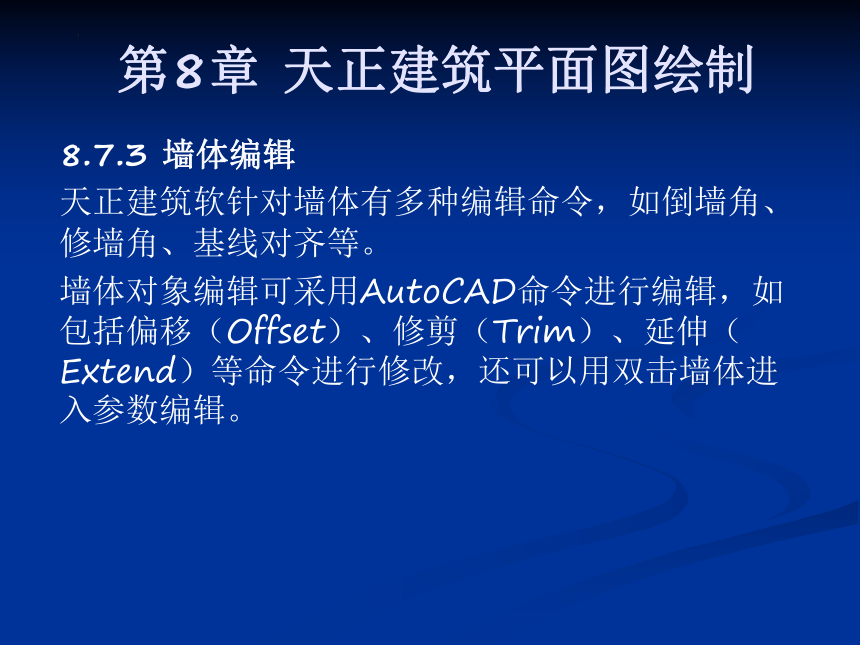 第8章 天正建筑平面图绘制

8.7.3 墙体编辑

天正建筑软针对墙体有多种编辑命令，如倒墙角、修墙角、基线对齐等。

墙体对象编辑可采用AutoCAD命令进行编辑，如包括偏移（Offset）、修剪（Trim）、延伸（Extend）等命令进行修改，还可以用双击墙体进入参数编辑。